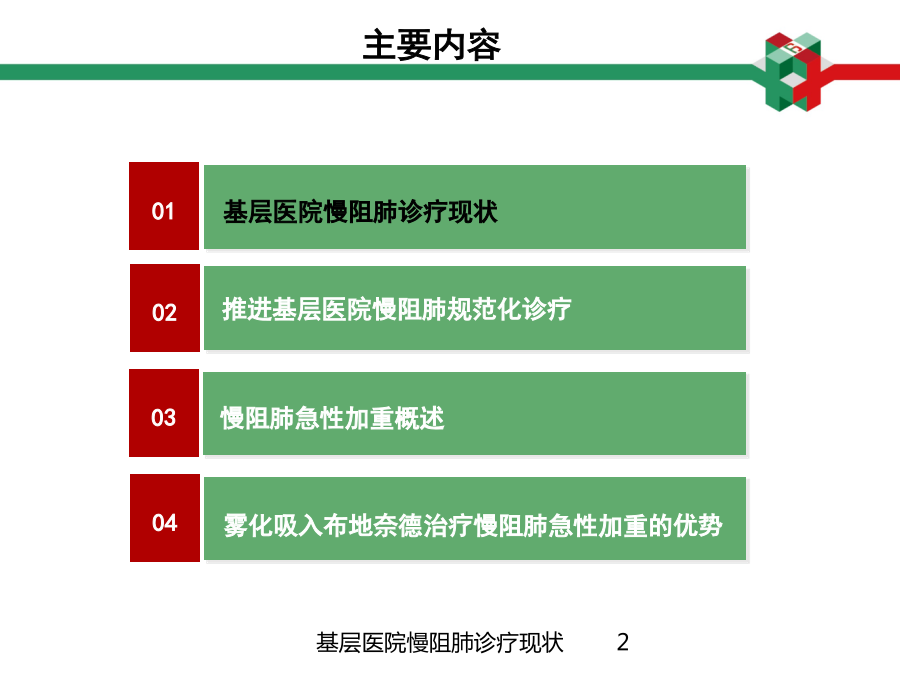 主要内容

01 基层医院慢阻肺诊疗现状

02 推进基层医院慢阻肺规范化诊疗

03 慢阻肺急性加重概述

04 雾化吸入布地奈德治疗慢阻肺急性加重的优势

基层医院慢阻肺诊疗现状 2